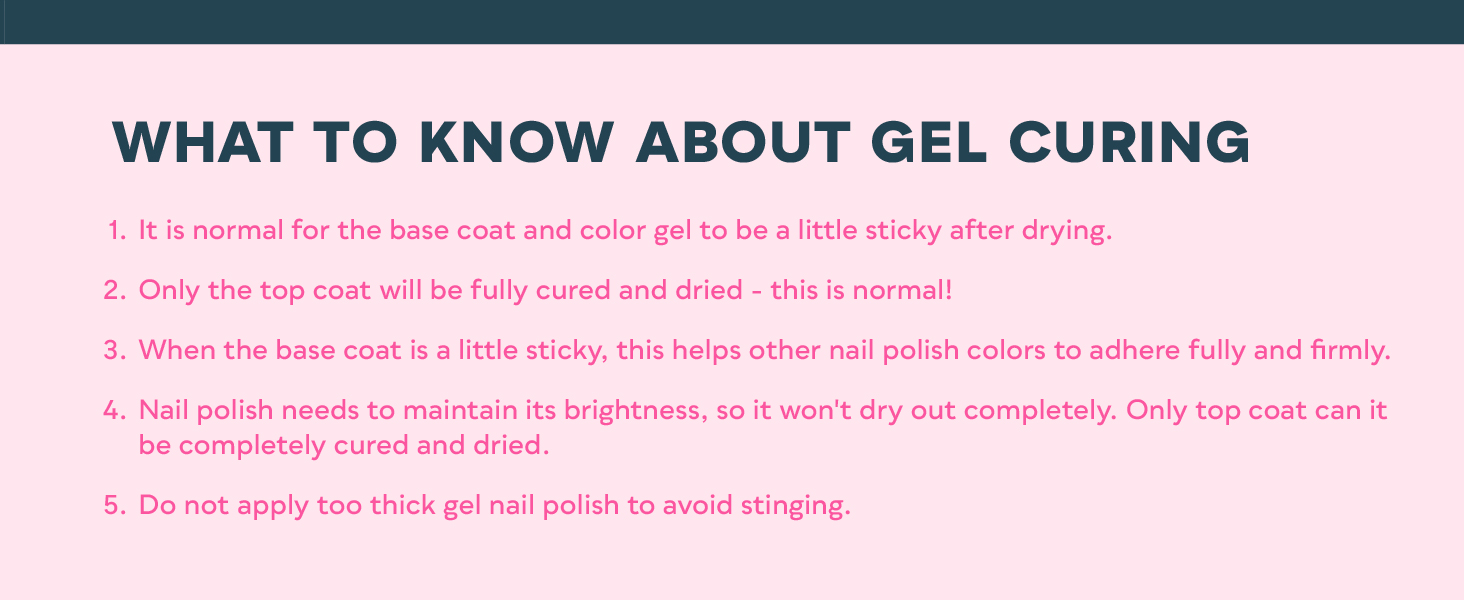 WHAT TO KNOW ABOUT GEL CURING

1. It is normal for the base coat and color gel to be a little sticky after drying.

2. Only the top coat will be fully cured and dried - this is normal!

3. When the base coat is a little sticky, this helps other nail polish colors to adhere fully and firmly.

4. Nail polish needs to maintain its brightness, so it won't dry out completely. Only top coat can it be completely cured and dried.

5. Do not apply too thick gel nail polish to avoid stinging.